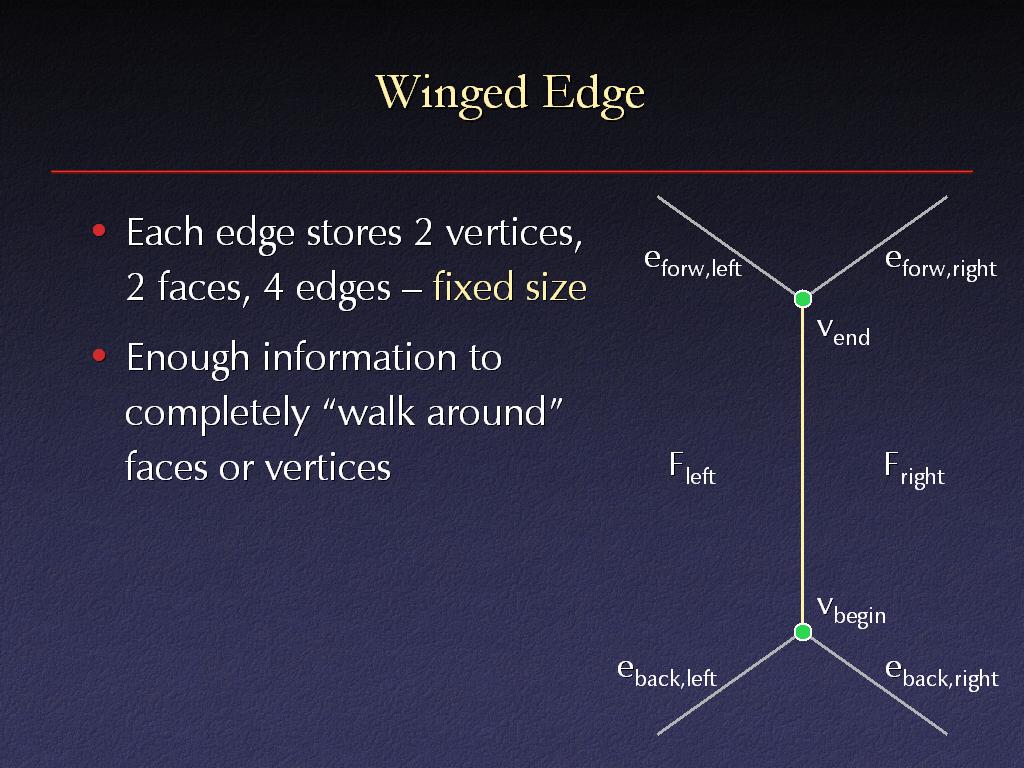 Winged Edge

• Each edge stores 2 vertices, 2 faces, 4 edges – fixed size

• Enough information to completely “walk around” faces or vertices

$e_{forw,left}$

$e_{forw,right}$

$v_{end}$

$F_{left}$

$F_{right}$

$v_{begin}$

$e_{back,left}$

$e_{back,right}$